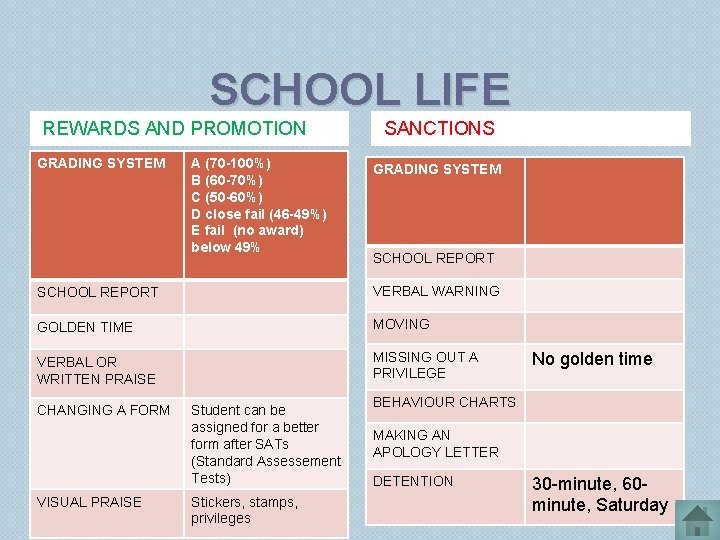 SCHOOL LIFE

REWARDS AND PROMOTION

| GRADING SYSTEM | A (70-100%) B (60-70%) C (50-60%) D close fail (46-49%) E fail (no award) below 49% |
|---|---|
| SCHOOL REPORT | |
| GOLDEN TIME | |
| VERBAL OR WRITTEN PRAISE | |
| CHANGING A FORM | Student can be assigned for a better form after SATs (Standard Assessement Tests) |
| VISUAL PRAISE | Stickers, stamps, privileges |

SANCTIONS

| GRADING SYSTEM | |
|---|---|
| SCHOOL REPORT | |
| VERBAL WARNING | |
| MOVING | |
| MISSING OUT A PRIVILEGE | No golden time |
| BEHAVIOUR CHARTS | |
| MAKING AN APOLOGY LETTER | |
| DETENTION | 30-minute, 60-minute, Saturday |